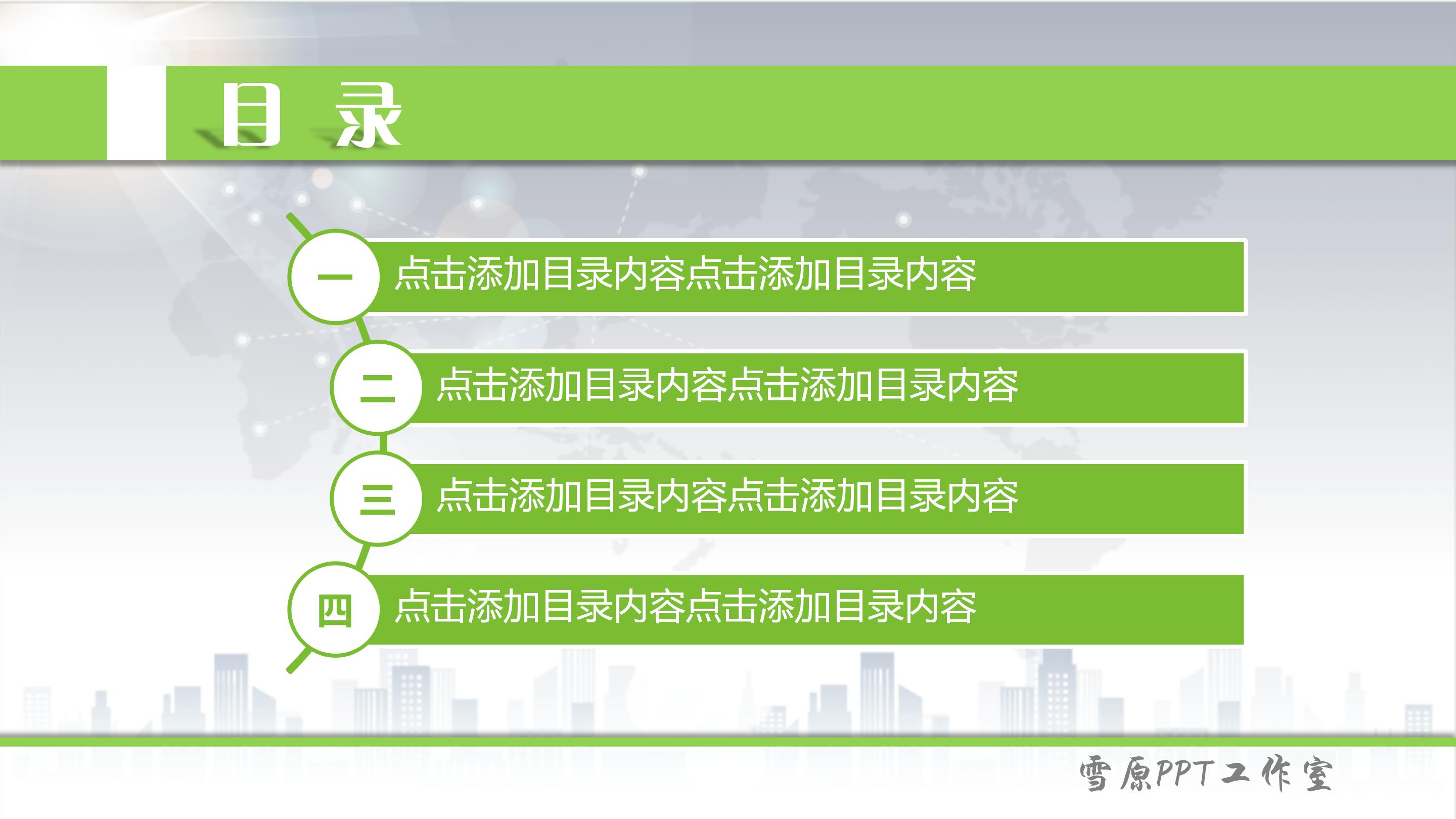 目 录

一 点击添加目录内容点击添加目录内容

二 点击添加目录内容点击添加目录内容

三 点击添加目录内容点击添加目录内容

四 点击添加目录内容点击添加目录内容

雪原PPT工作室